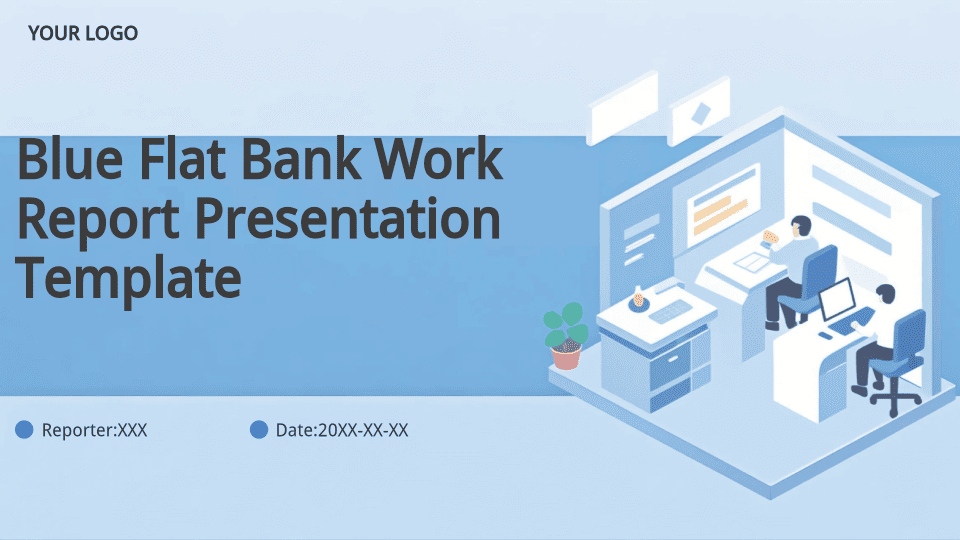 YOUR LOGO

Blue Flat Bank Work Report Presentation Template

Reporter:XXX

Date:20XX-XX-XX